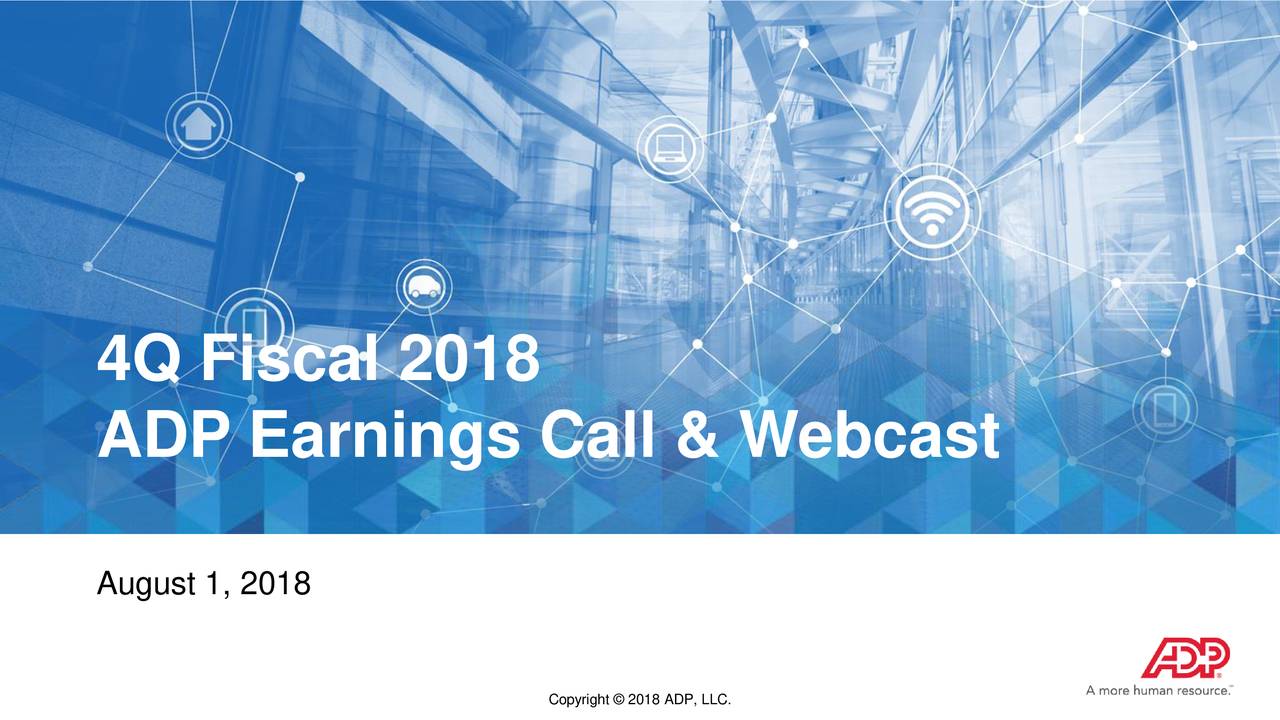 4Q Fiscal 2018
ADP Earnings Call & Webcast

August 1, 2018

Copyright © 2018 ADP, LLC.

ADP®
A more human resource.™